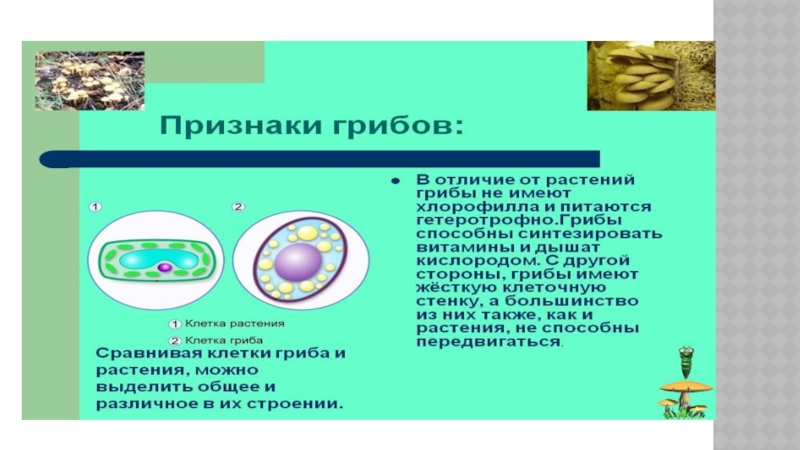 Признаки грибов:

1

2

1 Клетка растения

2 Клетка гриба

Сравнивая клетки гриба и растения, можно выделить общее и различное в их строении.

• В отличие от растений грибы не имеют хлорофилла и питаются гетеротрофно.Грибы способны синтезировать витамины и дышат кислородом. С другой стороны, грибы имеют жёсткую клеточную стенку, а большинство из них также, как и растения, не способны передвигаться.